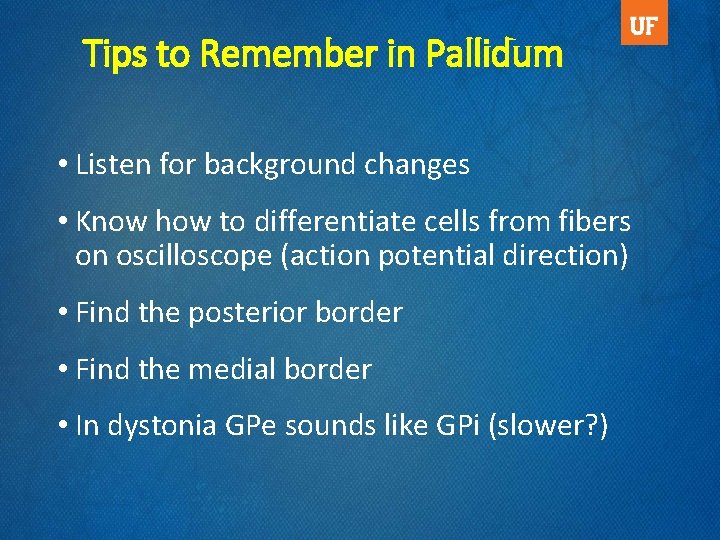 UF

Tips to Remember in Pallidum

• Listen for background changes

• Know how to differentiate cells from fibers on oscilloscope (action potential direction)

• Find the posterior border

• Find the medial border

• In dystonia GPe sounds like GPi (slower?)